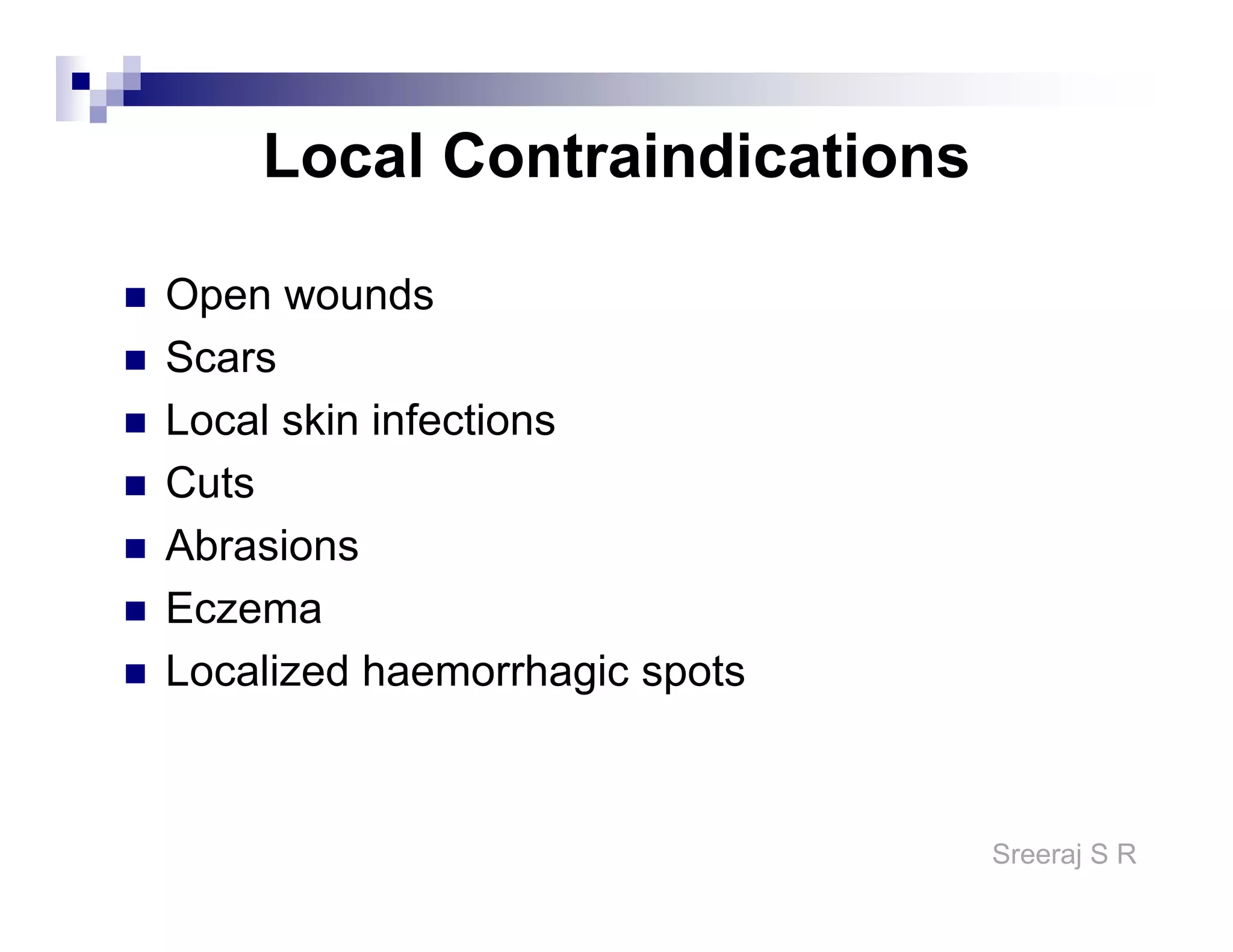 Local Contraindications

- Open wounds
- Scars
- Local skin infections
- Cuts
- Abrasions
- Eczema
- Localized haemorrhagic spots

Sreeraj S R